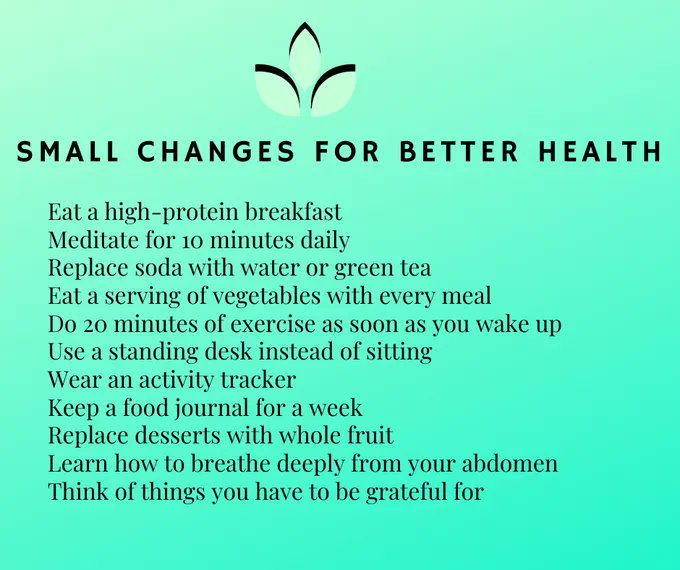 SMALL CHANGES FOR BETTER HEALTH

Eat a high-protein breakfast
Meditate for 10 minutes daily
Replace soda with water or green tea
Eat a serving of vegetables with every meal
Do 20 minutes of exercise as soon as you wake up
Use a standing desk instead of sitting
Wear an activity tracker
Keep a food journal for a week
Replace desserts with whole fruit
Learn how to breathe deeply from your abdomen
Think of things you have to be grateful for